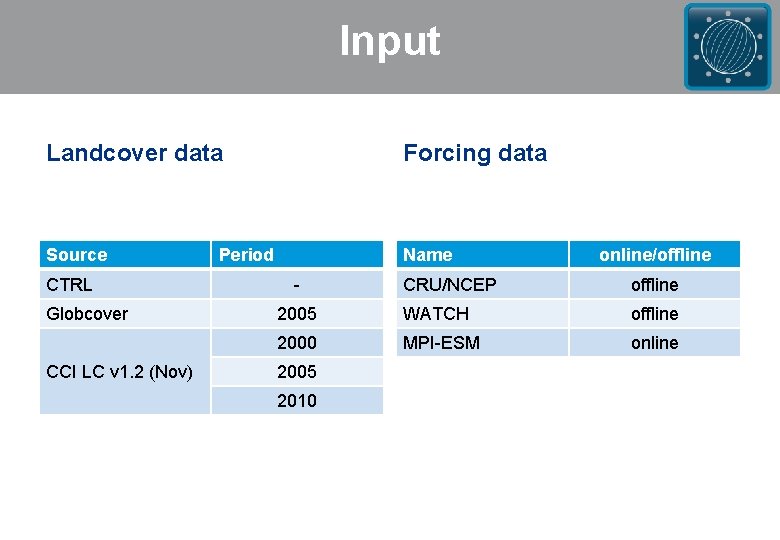 Input

Landcover data

| Source | Period |
|---|---|
| CTRL | - |
| Globcover | 2005 |
| CCI LC v1.2 (Nov) | 2000 |
| | 2005 |
| | 2010 |

Forcing data

| Name | online/offline |
|---|---|
| CRU/NCEP | offline |
| WATCH | offline |
| MPI-ESM | online |